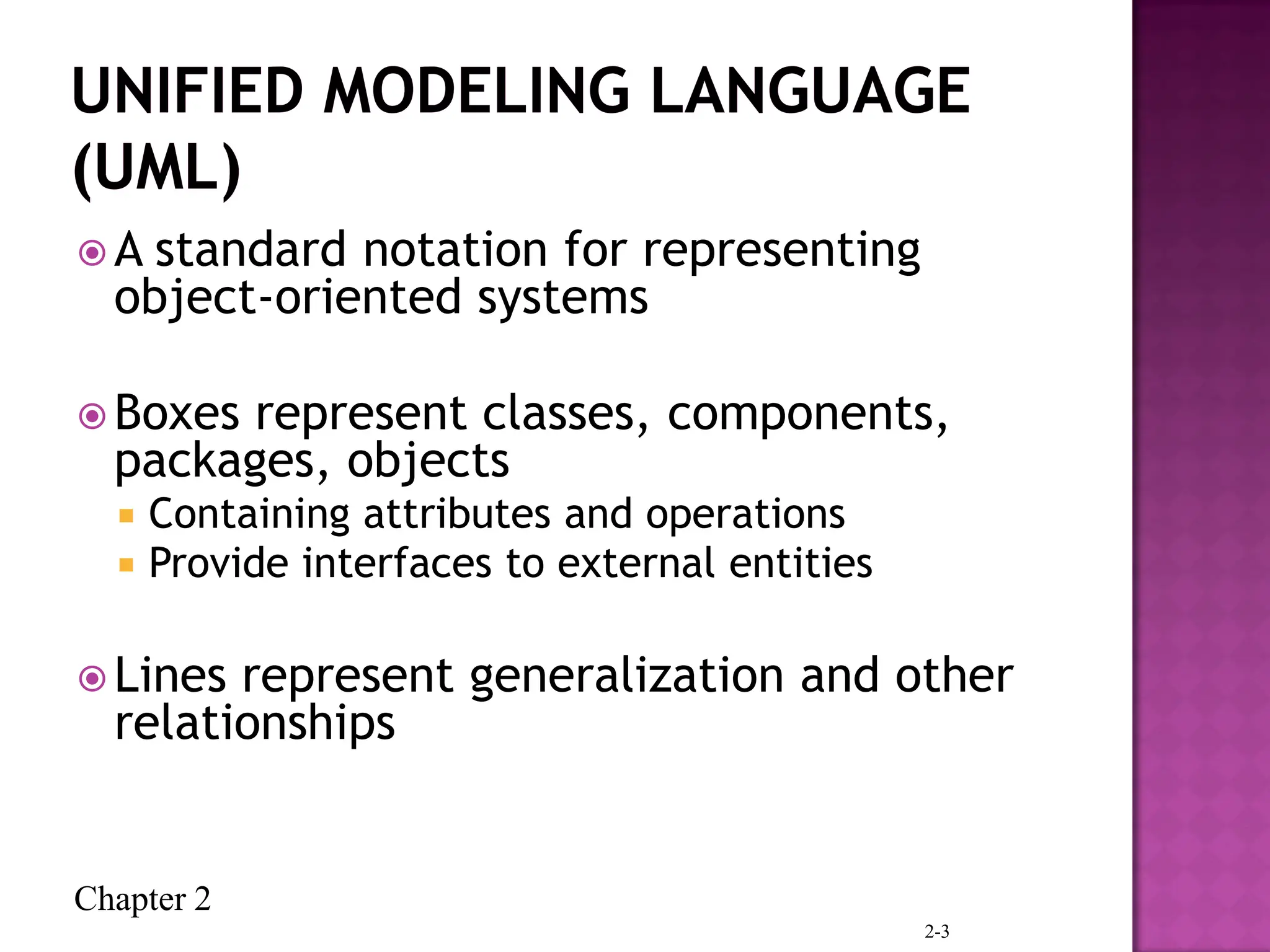 UNIFIED MODELING LANGUAGE (UML)

A standard notation for representing object-oriented systems

Boxes represent classes, components, packages, objects

Containing attributes and operations

Provide interfaces to external entities

Lines represent generalization and other relationships

Chapter 2

2-3